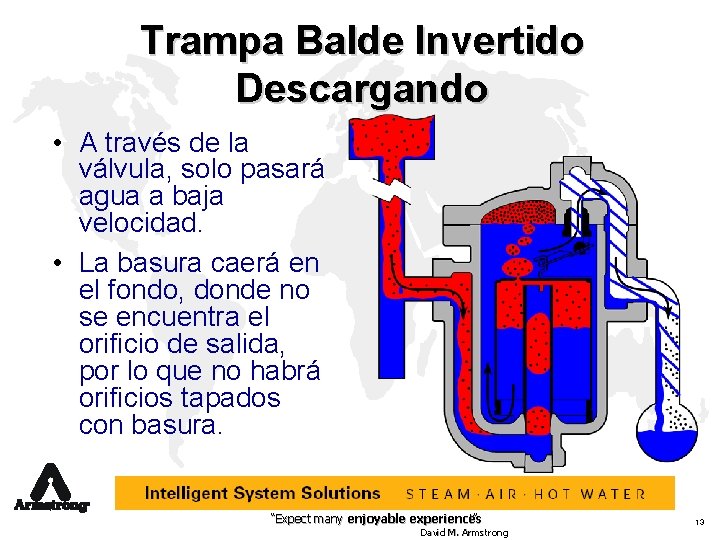 Trampa Balde Invertido Descargando

• A través de la válvula, solo pasará agua a baja velocidad.

• La basura caerá en el fondo, donde no se encuentra el orificio de salida, por lo que no habrá orificios tapados con basura.

Armstrong

Intelligent System Solutions STEAM · AIR · HOT WATER

"Expect many enjoyable experiences"
David M. Armstrong

13